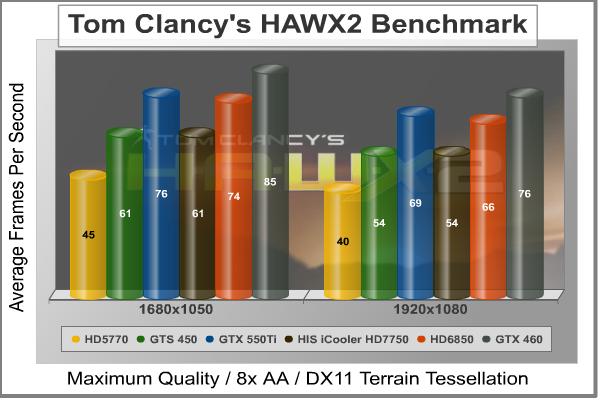 Tom Clancy's HAWX2 Benchmark

Average Frames Per Second

TOM CLANCY'S HAWX2

45
61
76
61
74
85

40
54
69
54
66
76

1680x1050
1920x1080

HD5770 GTS 450 GTX 550Ti HIS iCooler HD7750 HD6850 GTX 460

Maximum Quality / 8x AA / DX11 Terrain Tessellation